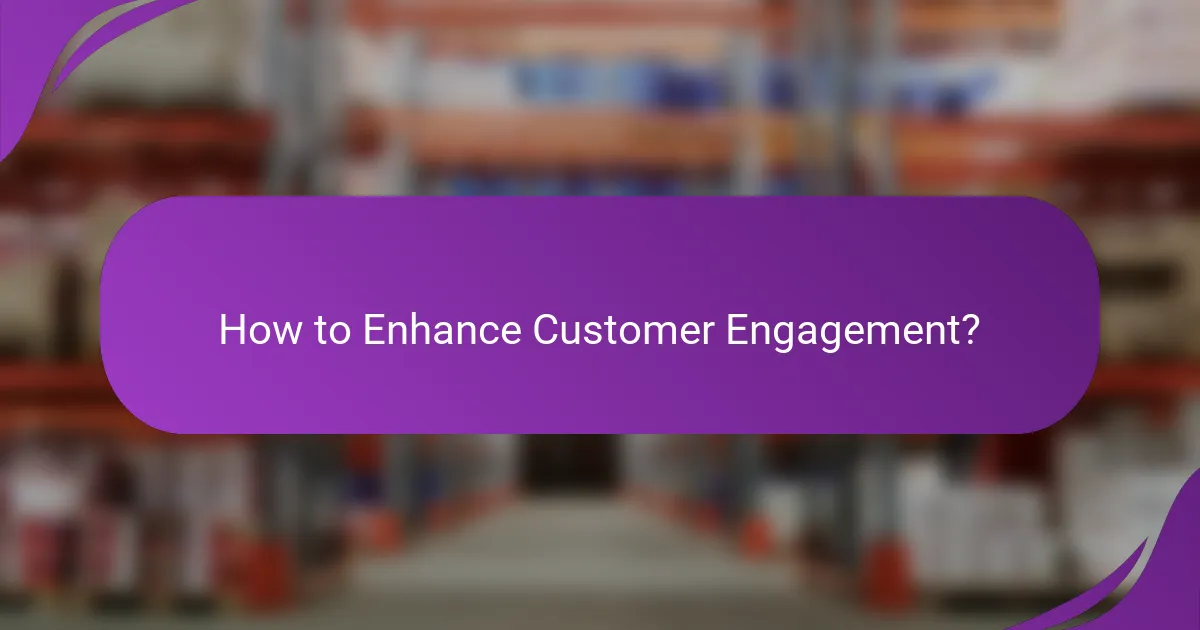 How to Enhance Customer Engagement?